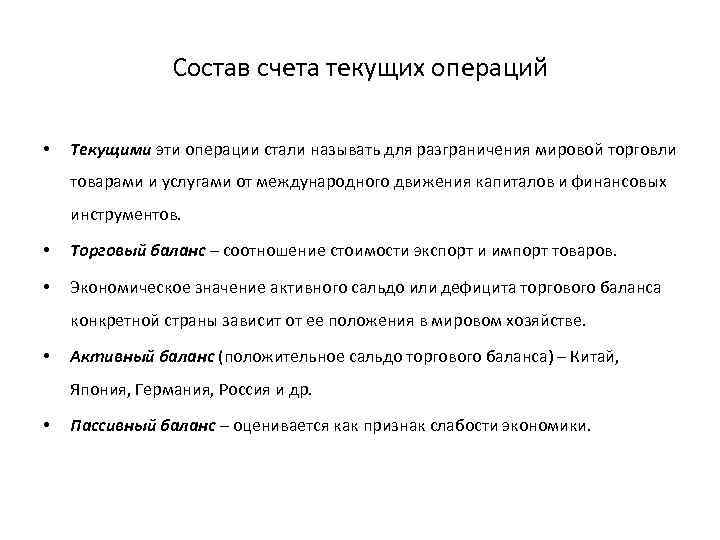 Состав счета текущих операций

• Текущими эти операции стали называть для разграничения мировой торговли товарами и услугами от международного движения капиталов и финансовых инструментов.

• Торговый баланс – соотношение стоимости экспорт и импорт товаров.

• Экономическое значение активного сальдо или дефицита торгового баланса конкретной страны зависит от ее положения в мировом хозяйстве.

• Активный баланс (положительное сальдо торгового баланса) – Китай, Япония, Германия, Россия и др.

• Пассивный баланс – оценивается как признак слабости экономики.